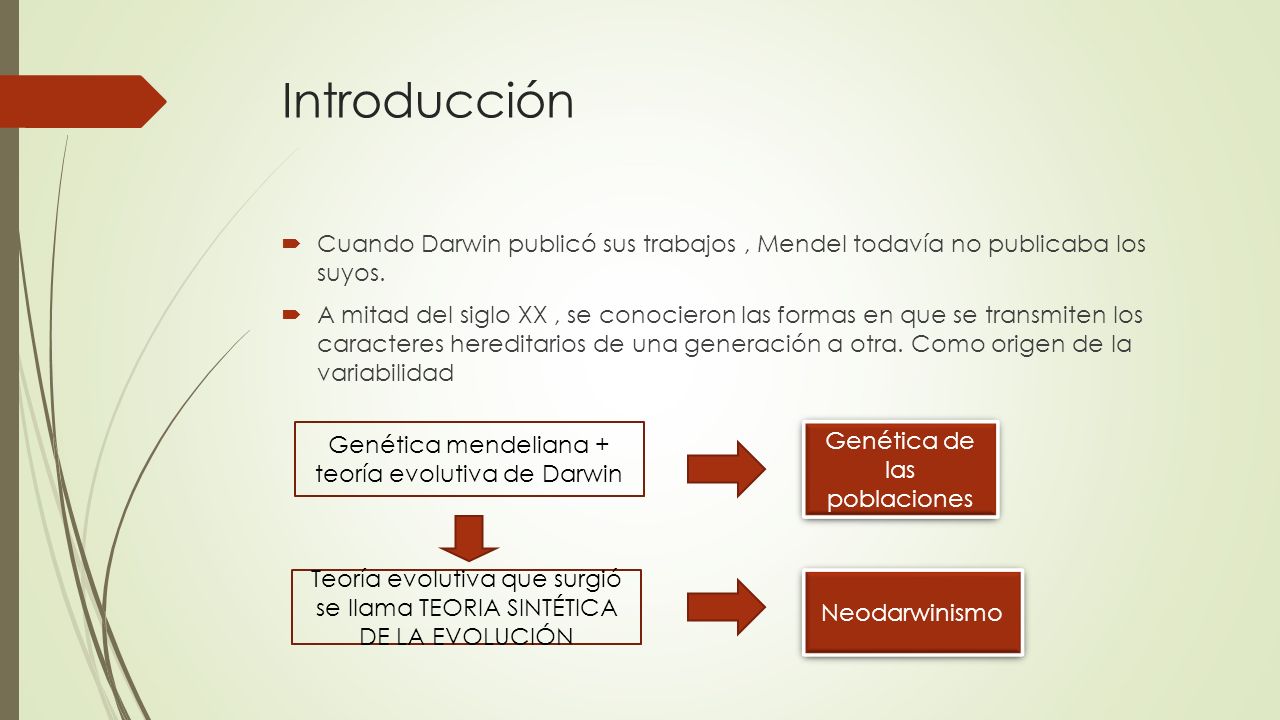 Introducción

Cuando Darwin publicó sus trabajos , Mendel todavía no publicaba los suyos.

A mitad del siglo XX , se conocieron las formas en que se transmiten los caracteres hereditarios de una generación a otra. Como origen de la variabilidad

Genética mendeliana + teoría evolutiva de Darwin

Genética de las poblaciones

Teoría evolutiva que surgió se llama TEORIA SINTÉTICA DE LA EVOLUCIÓN

Neodarwinismo